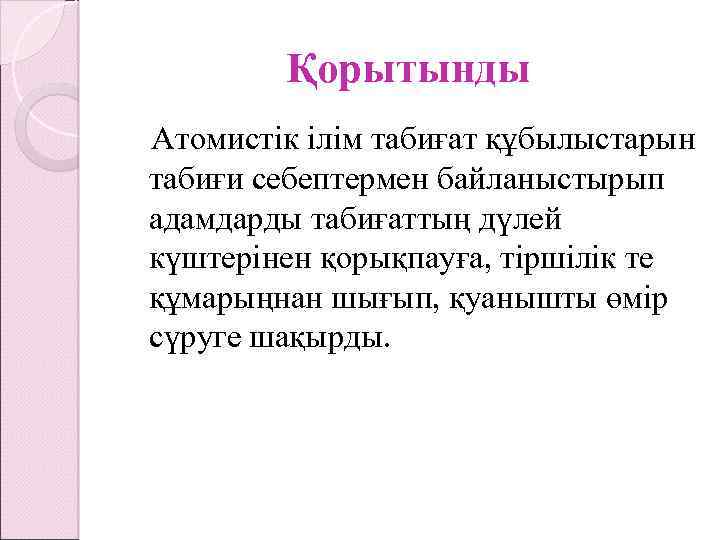 Қорытынды

Атомистік ілім табиғат құбылыстарын табиғи себептермен байланыстырып адамдарды табиғаттың дүлей күштерінен қорықпауға, тіршілік те құмарыңнан шығып, қуанышты өмір сүруге шақырды.